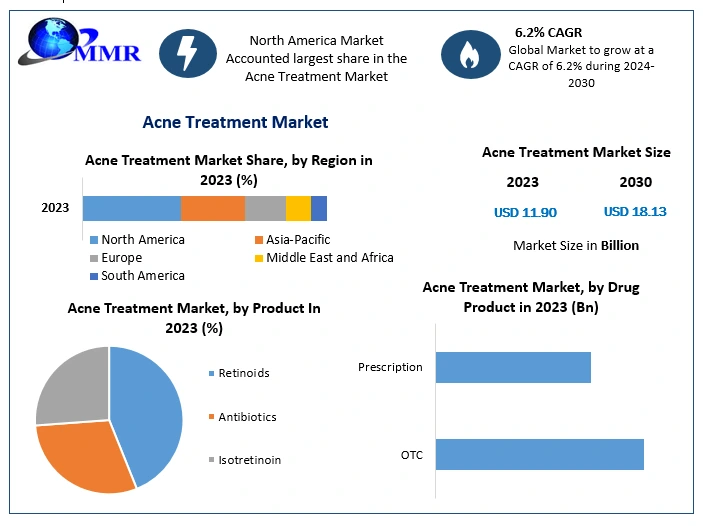 MMR

North America Market Accounted largest share in the Acne Treatment Market

6.2% CAGR
Global Market to grow at a CAGR of 6.2% during 2024-2030

Acne Treatment Market

Acne Treatment Market Share, by Region in 2023 (%)

2023

North America
Asia-Pacific
Europe
Middle East and Africa
South America

Acne Treatment Market Size

| 2023 | 2030 |
|---|---|
| USD 11.90 | USD 18.13 |

Market Size in Billion

Acne Treatment Market, by Product In 2023 (%)

Retinoids
Antibiotics
Isotretinoin

Acne Treatment Market, by Drug Product in 2023 (Bn)

Prescription
OTC